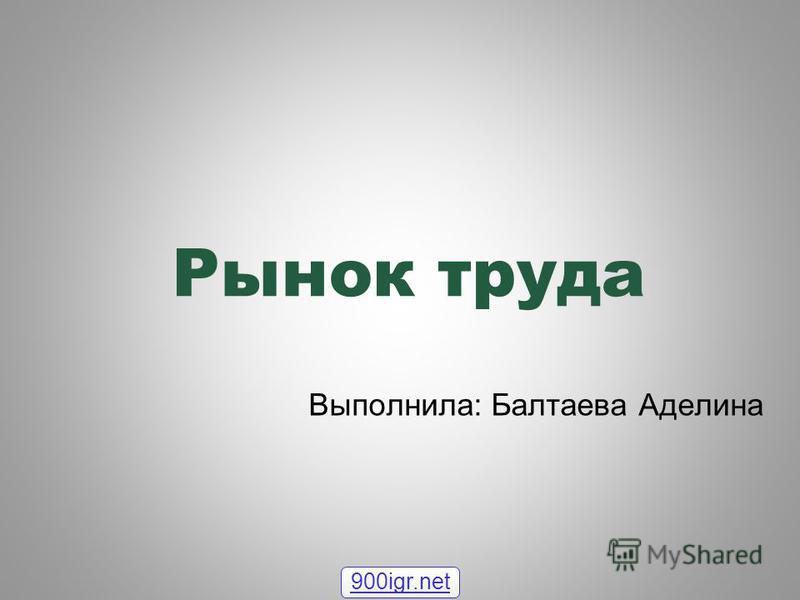 Рынок труда

Выполнила: Балтаева Аделина

MyShared

900igr.net